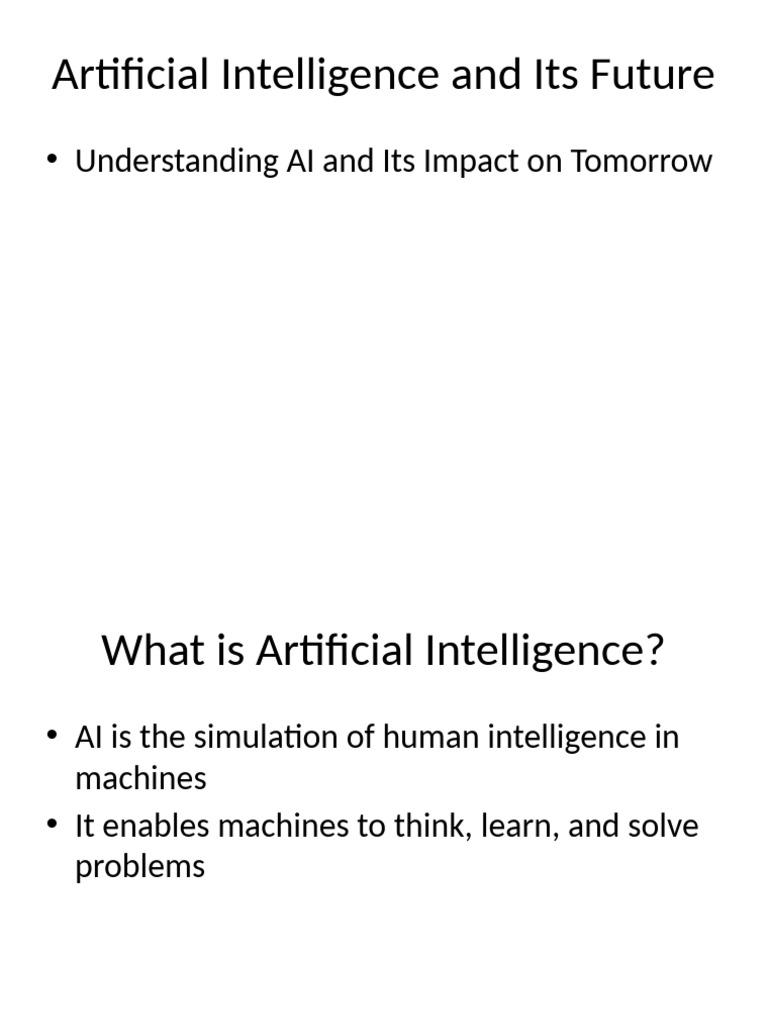 Artificial Intelligence and Its Future

• Understanding AI and Its Impact on Tomorrow

What is Artificial Intelligence?

• AI is the simulation of human intelligence in machines
• It enables machines to think, learn, and solve problems